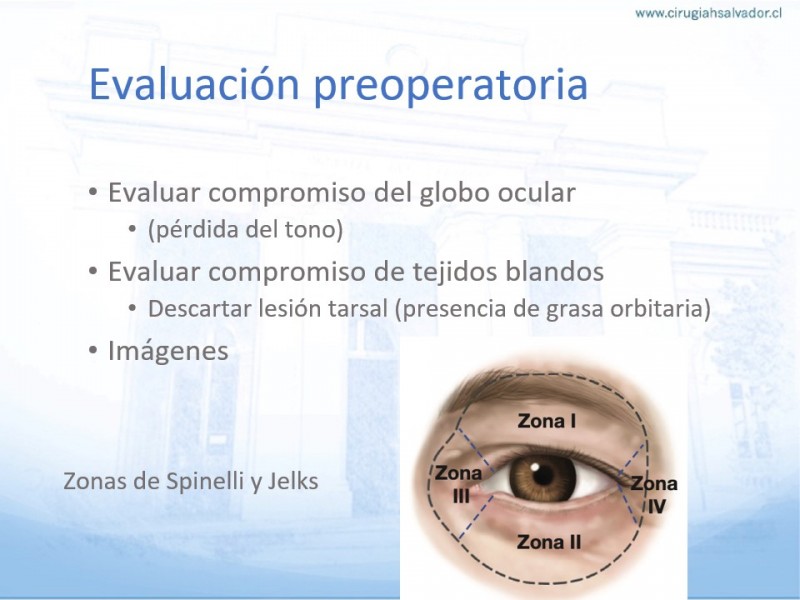 www.cirugiahsalvador.cl

Evaluación preoperatoria

• Evaluar compromiso del globo ocular
  • (pérdida del tono)
• Evaluar compromiso de tejidos blandos
  • Descartar lesión tarsal (presencia de grasa orbitaria)
• Imágenes

Zonas de Spinelli y Jelks

Zona I
Zona III
Zona IV
Zona II